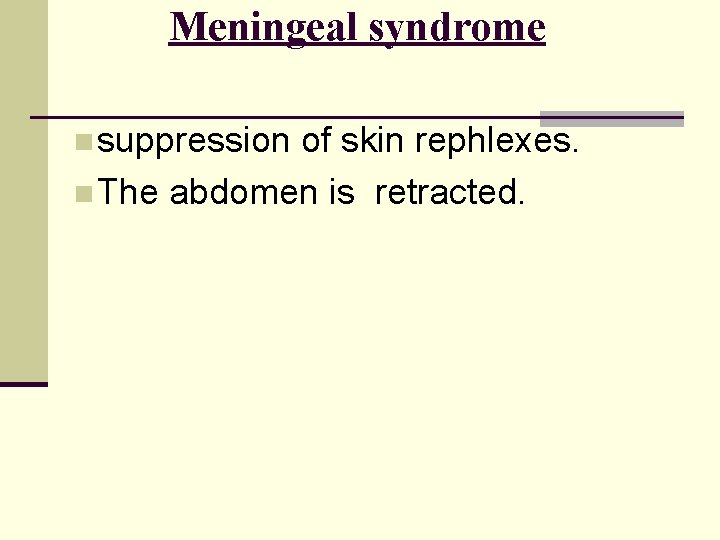 Meningeal syndrome

• suppression of skin rephlexes.
• The abdomen is retracted.